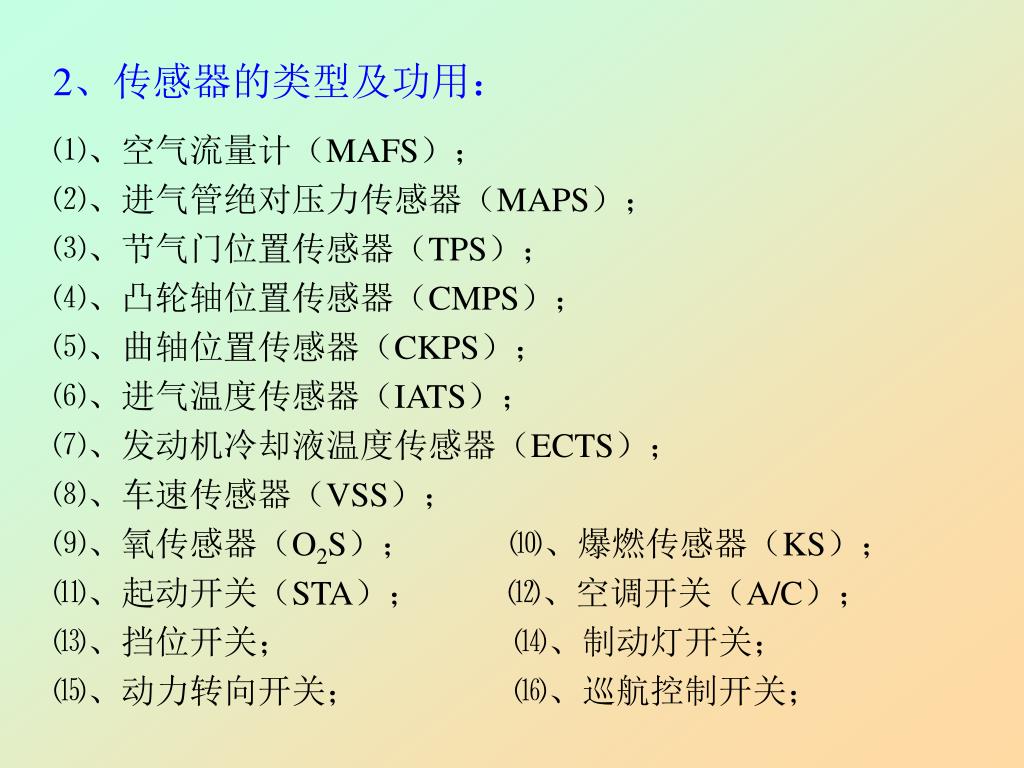 2、传感器的类型及功用：

⑴、空气流量计（MAFS）；
⑵、进气管绝对压力传感器（MAPS）；
⑶、节气门位置传感器（TPS）；
⑷、凸轮轴位置传感器（CMPS）；
⑸、曲轴位置传感器（CKPS）；
⑹、进气温度传感器（IATS）；
⑺、发动机冷却液温度传感器（ECTS）；
⑻、车速传感器（VSS）；
⑼、氧传感器（$O_2S$）； ⑽、爆燃传感器（KS）；
⑾、起动开关（STA）； ⑿、空调开关（A/C）；
⒀、挡位开关； ⒁、制动灯开关；
⒂、动力转向开关； ⒃、巡航控制开关；